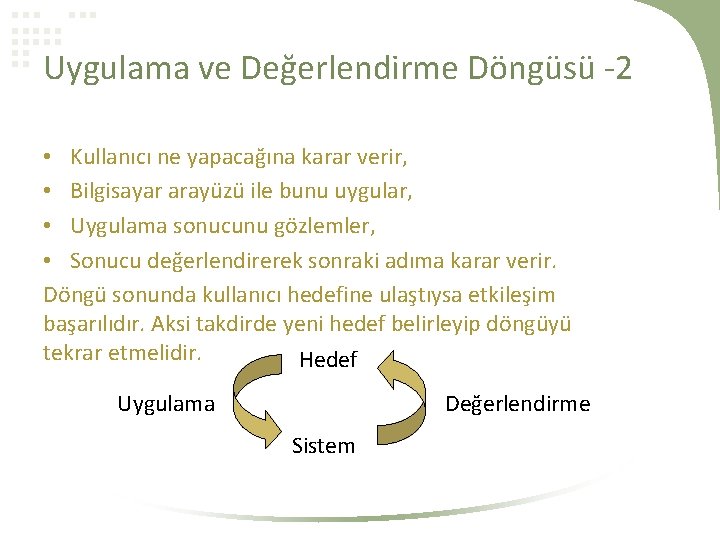 Uygulama ve Değerlendirme Döngüsü -2

• Kullanıcı ne yapacağına karar verir,
• Bilgisayar arayüzü ile bunu uygular,
• Uygulama sonucunu gözlemler,
• Sonucu değerlendirerek sonraki adıma karar verir.

Döngü sonunda kullanıcı hedefine ulaştıysa etkileşim başarılıdır. Aksi takdirde yeni hedef belirleyip döngüyü tekrar etmelidir.

Hedef
Uygulama
Değerlendirme
Sistem